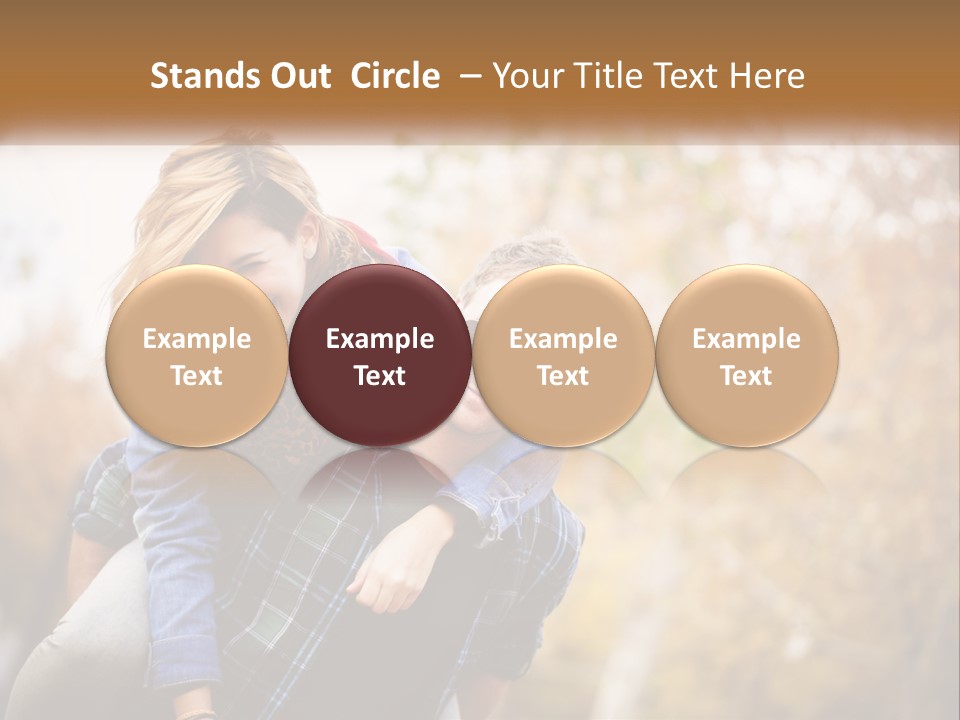 Stands Out Circle – Your Title Text Here

Example Text

Example Text

Example Text

Example Text